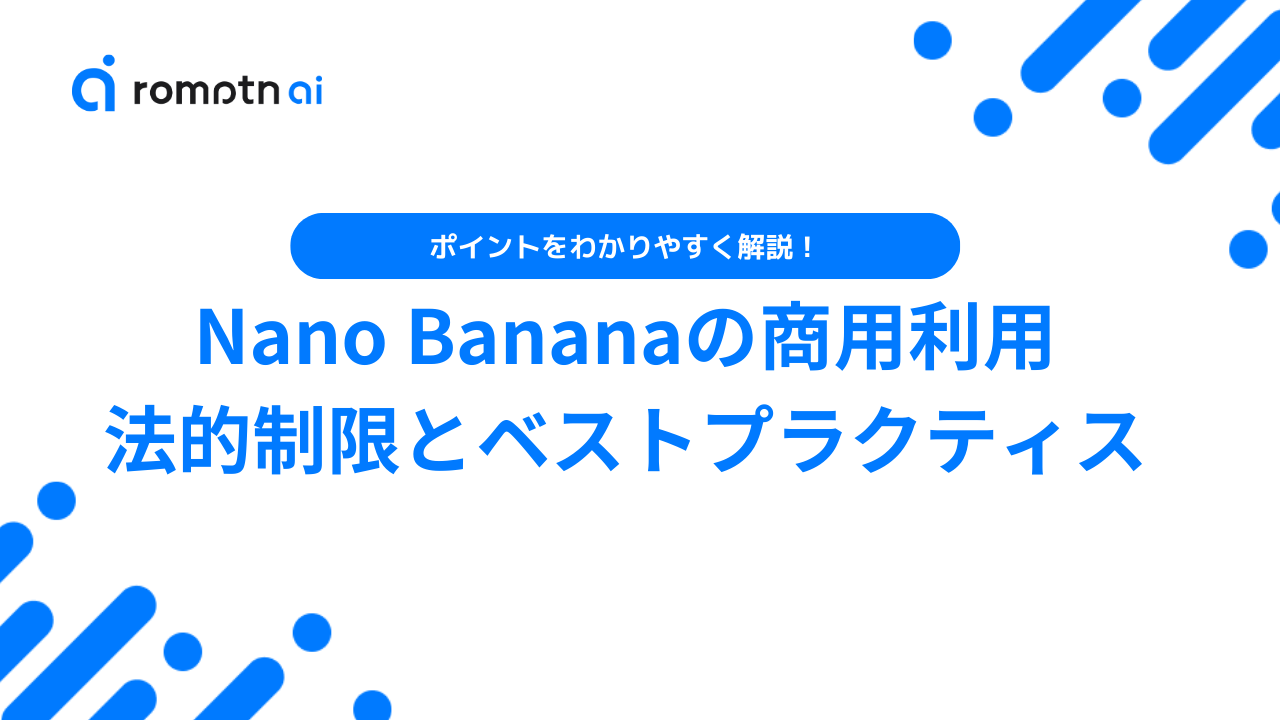 romptn ai

ポイントをわかりやすく解説！

Nano Bananaの商用利用
法的制限とベストプラクティス